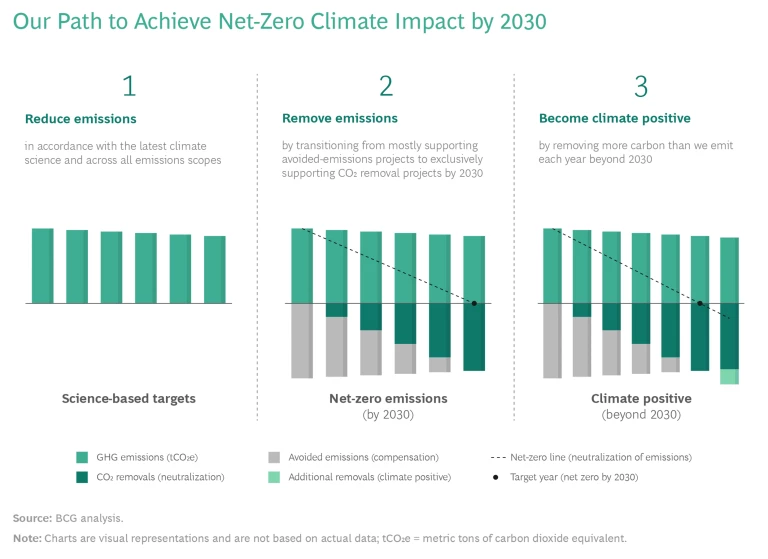 Our Path to Achieve Net-Zero Climate Impact by 2030

1

Reduce emissions

in accordance with the latest climate science and across all emissions scopes

Science-based targets

2

Remove emissions

by transitioning from mostly supporting avoided-emissions projects to exclusively supporting $CO_2$ removal projects by 2030

Net-zero emissions
(by 2030)

3

Become climate positive

by removing more carbon than we emit each year beyond 2030

Climate positive
(beyond 2030)

GHG emissions ($tCO_2e$)
$CO_2$ removals (neutralization)
Avoided emissions (compensation)
Additional removals (climate positive)
Net-zero line (neutralization of emissions)
Target year (net zero by 2030)

Source: BCG analysis.

Note: Charts are visual representations and are not based on actual data; $tCO_2e$ = metric tons of carbon dioxide equivalent.